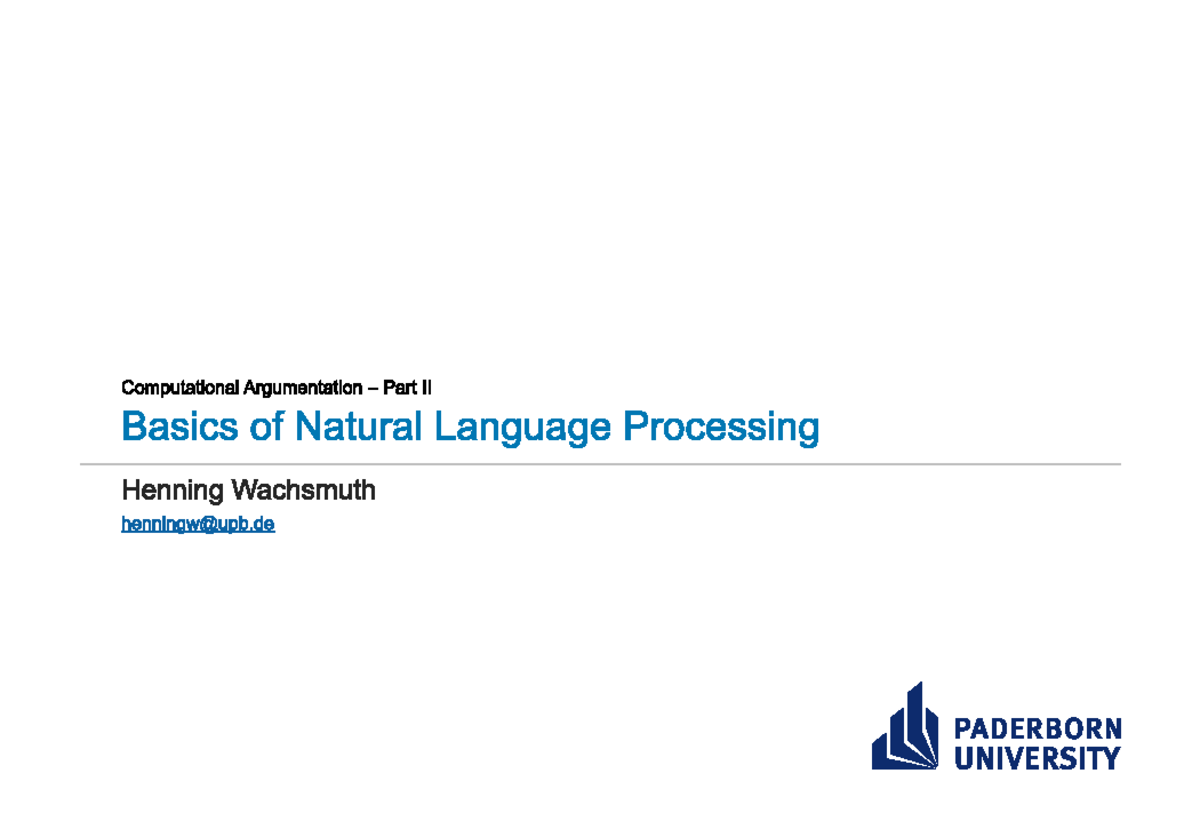 Computational Argumentation – Part II

Basics of Natural Language Processing

Henning Wachsmuth

henningw@upb.de

PADERBORN UNIVERSITY